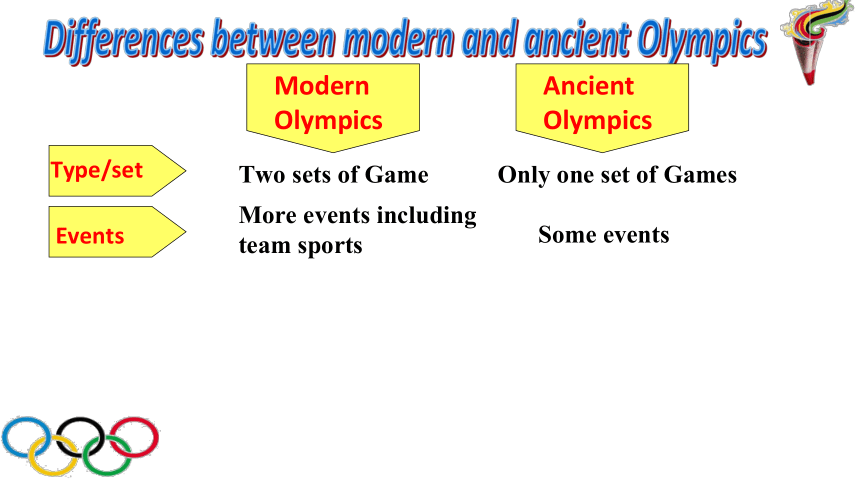 Differences between modern and ancient Olympics

| | Modern Olympics | Ancient Olympics |
|---|---|---|
| Type/set | Two sets of Game | Only one set of Games |
| Events | More events including team sports | Some events |